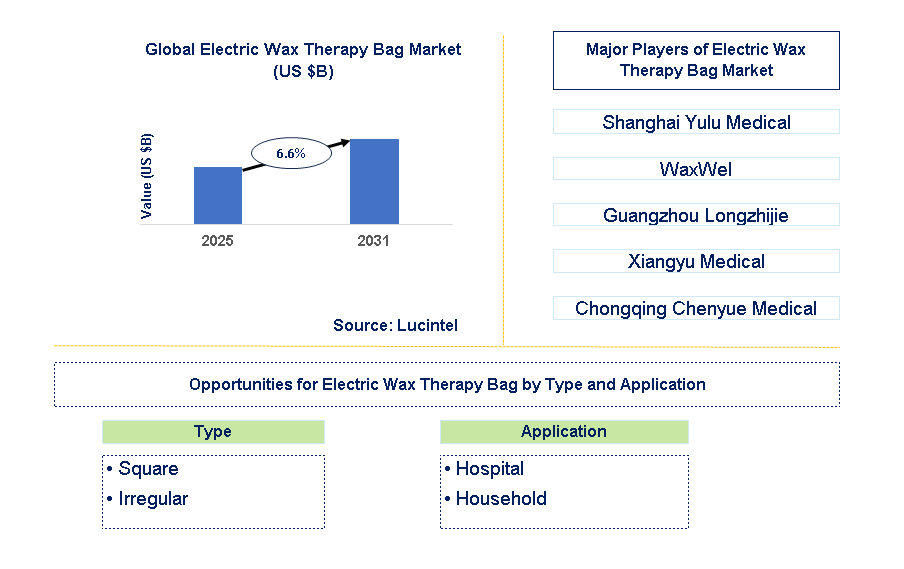 Global Electric Wax Therapy Bag Market
(US $B)

Value (US $B)

6.6%

2025

2031

Source: Lucintel

Major Players of Electric Wax Therapy Bag Market

Shanghai Yulu Medical

WaxWel

Guangzhou Longzhijie

Xiangyu Medical

Chongqing Chenyue Medical

Opportunities for Electric Wax Therapy Bag by Type and Application

Type

• Square
• Irregular

Application

• Hospital
• Household